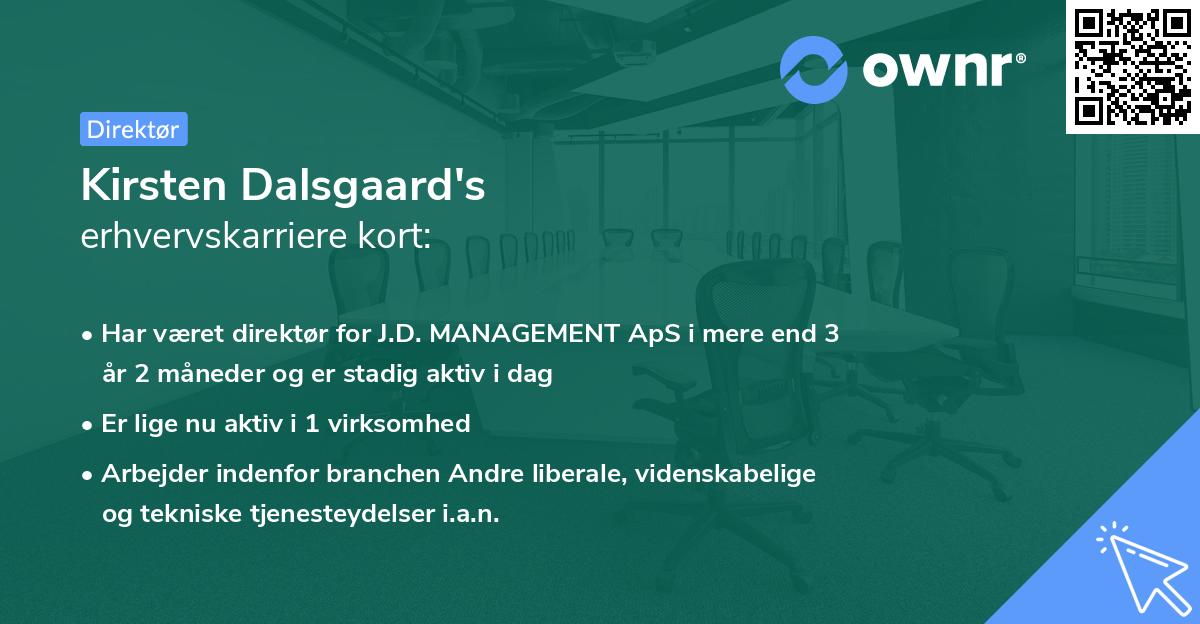 ownr®

Direktør

Kirsten Dalsgaard's
erhvervskarriere kort:

• Har været direktør for J.D. MANAGEMENT ApS i mere end 3 år 2 måneder og er stadig aktiv i dag

• Er lige nu aktiv i 1 virksomhed

• Arbejder indenfor branchen Andre liberale, videnskabelige og tekniske tjenesteydelser i.a.n.